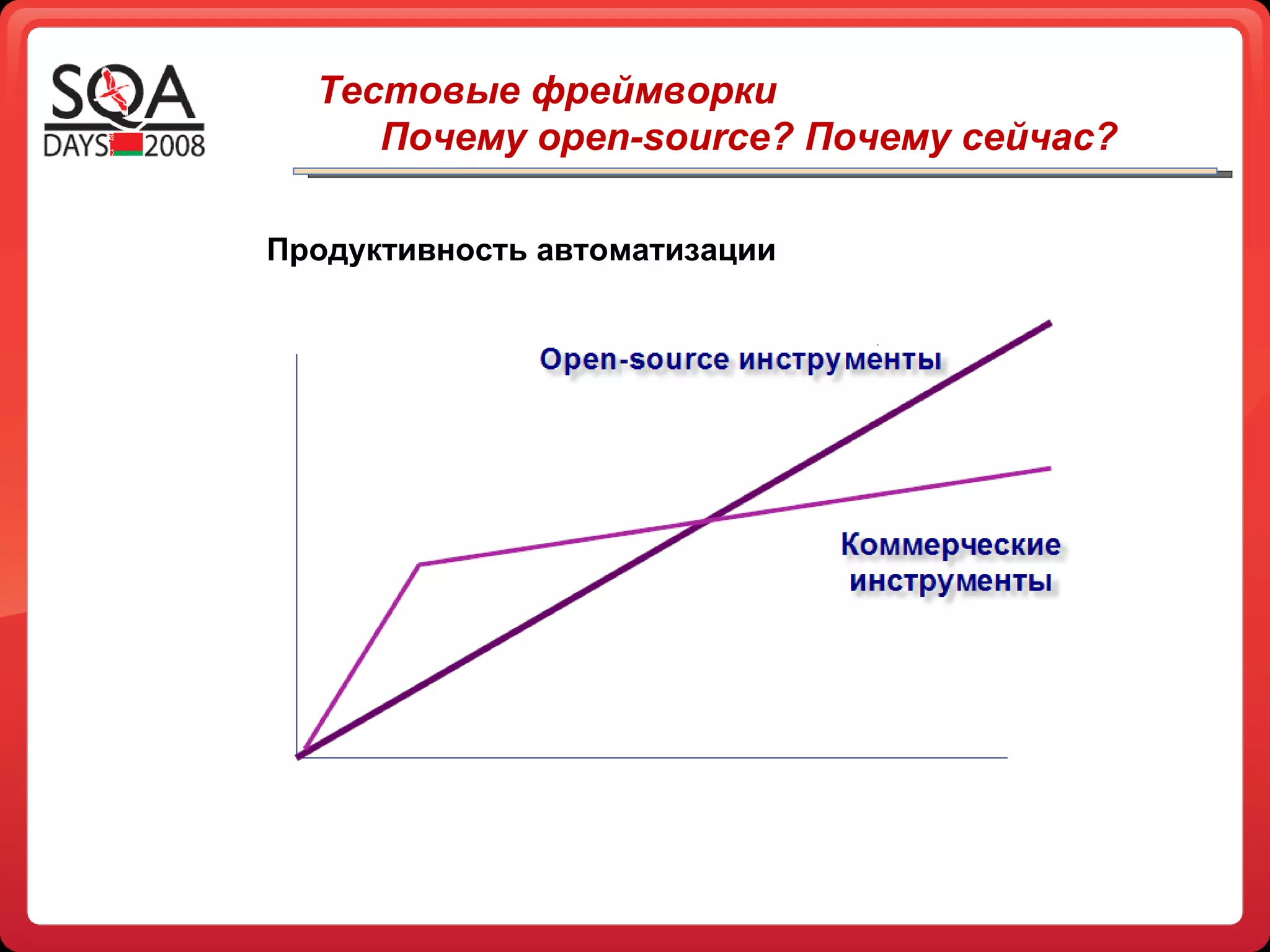 SQA DAYS 2008

Тестовые фреймворки
Почему open-source? Почему сейчас?

Продуктивность автоматизации

Open-source инструменты

Коммерческие инструменты